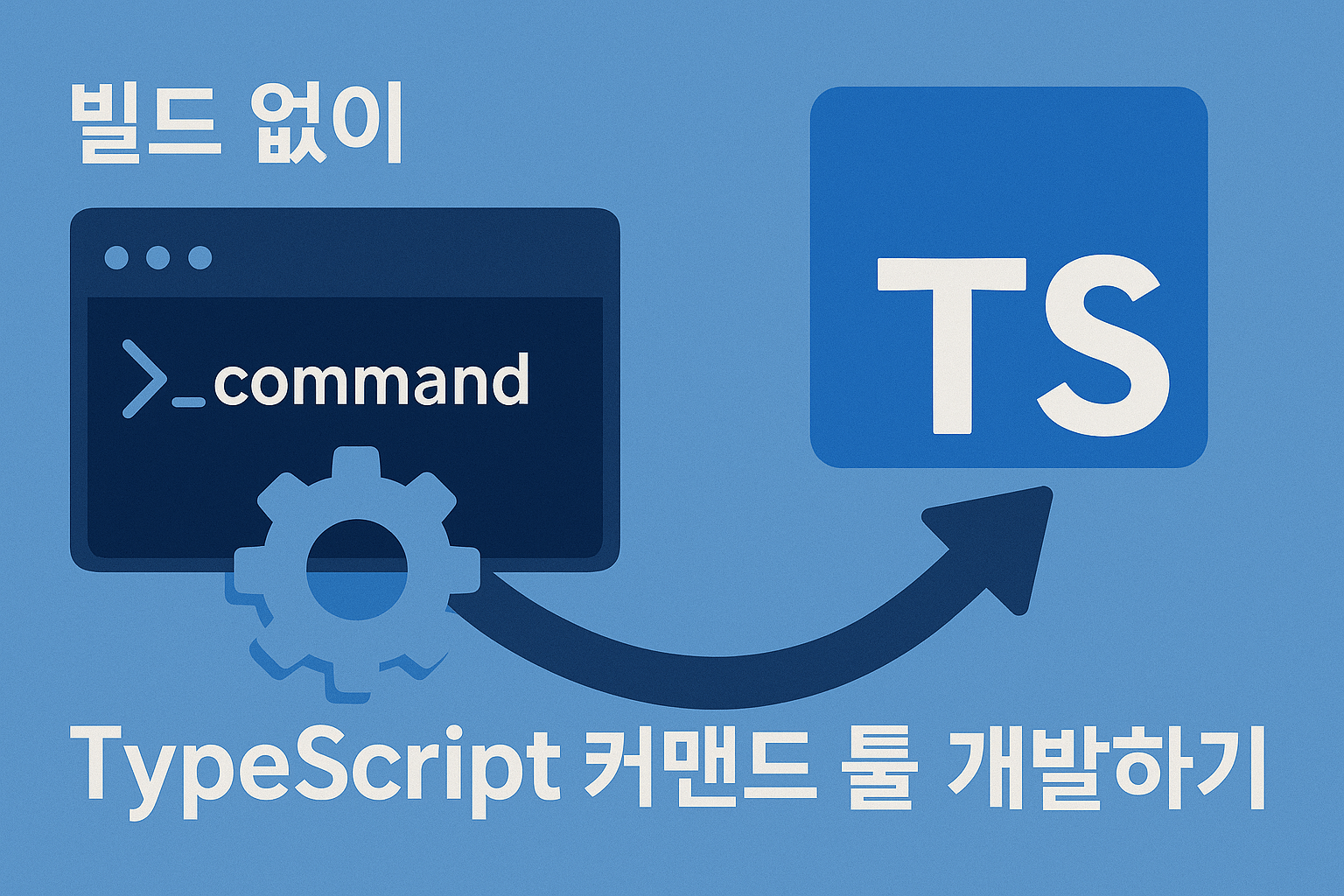 빌드 없이

>_command

TS

TypeScript 커맨드 툴 개발하기